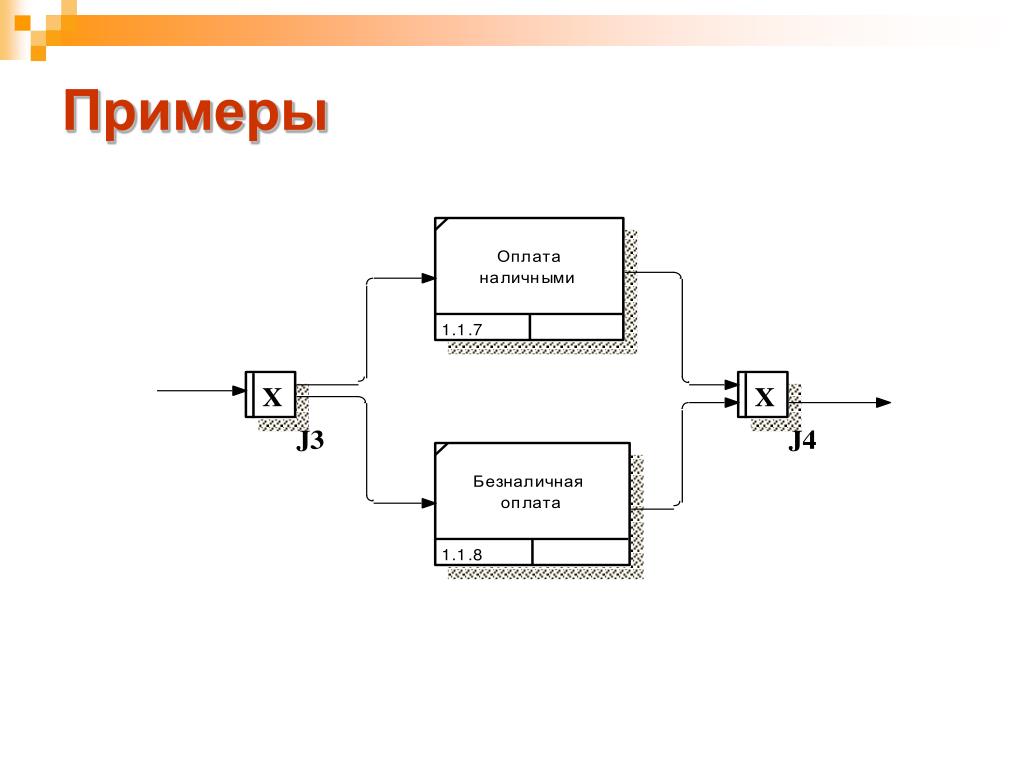 Примеры

X
J3

Оплата наличными
1.1.7

Безналичная оплата
1.1.8

X
J4